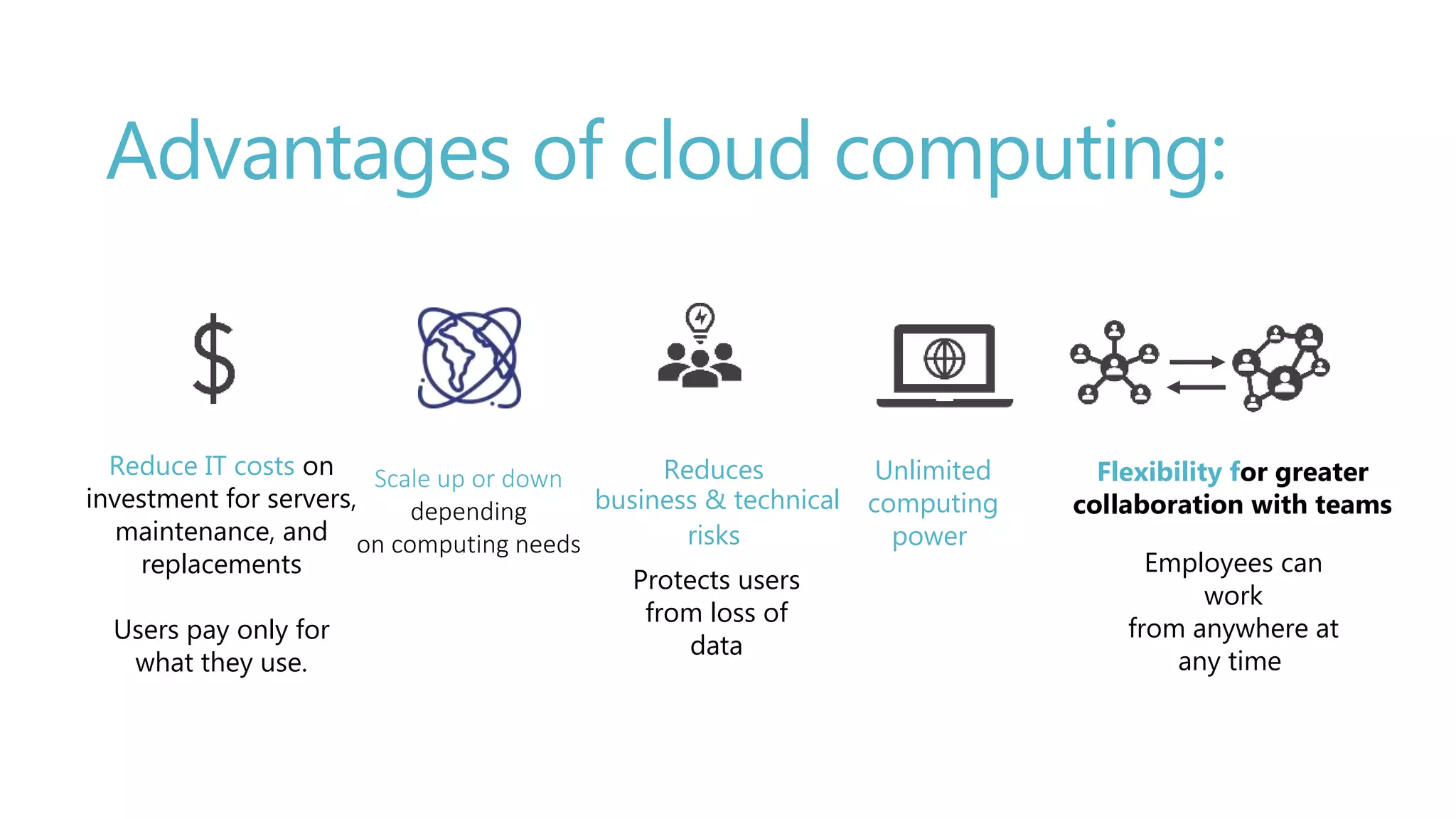 Advantages of cloud computing:

$

Reduce IT costs on investment for servers, maintenance, and replacements

Users pay only for what they use.

Scale up or down depending on computing needs

Reduces business & technical risks

Protects users from loss of data

Unlimited computing power

Flexibility for greater collaboration with teams

Employees can work from anywhere at any time